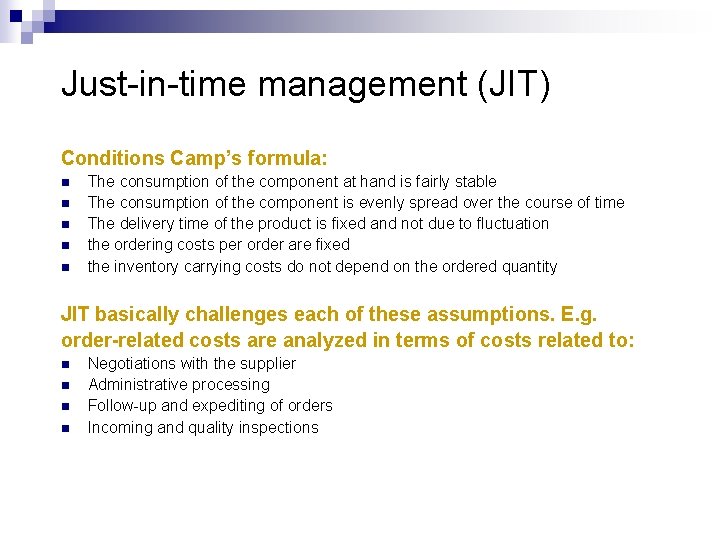 Just-in-time management (JIT)

Conditions Camp's formula:

- The consumption of the component at hand is fairly stable
- The consumption of the component is evenly spread over the course of time
- The delivery time of the product is fixed and not due to fluctuation
- the ordering costs per order are fixed
- the inventory carrying costs do not depend on the ordered quantity

JIT basically challenges each of these assumptions. E.g. order-related costs are analyzed in terms of costs related to:

- Negotiations with the supplier
- Administrative processing
- Follow-up and expediting of orders
- Incoming and quality inspections